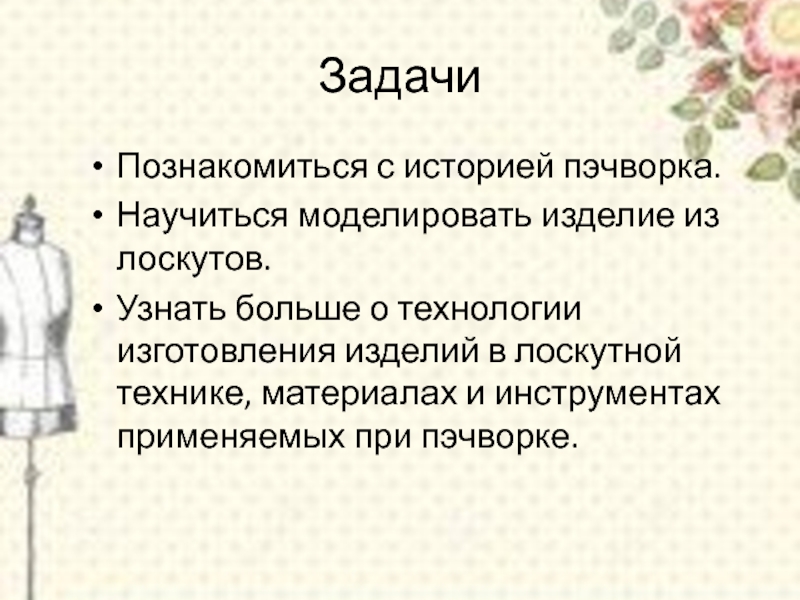 Задачи

• Познакомиться с историей пэчворка.
• Научиться моделировать изделие из лоскутов.
• Узнать больше о технологии изготовления изделий в лоскутной технике, материалах и инструментах применяемых при пэчворке.